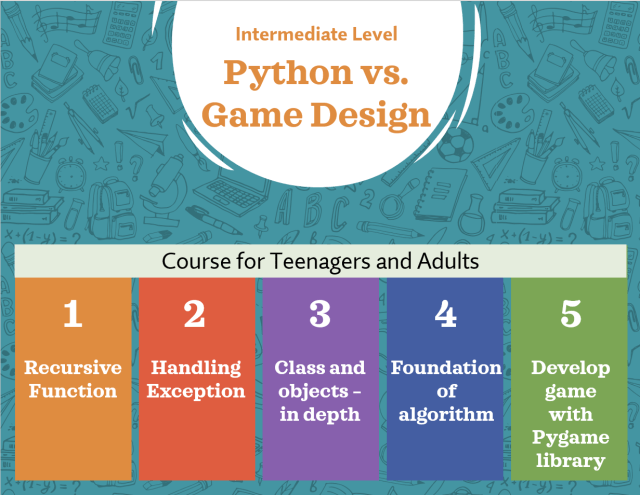 Intermediate Level

Python vs. Game Design

Course for Teenagers and Adults

1

Recursive Function

2

Handling Exception

3

Class and objects – in depth

4

Foundation of algorithm

5

Develop game with Pygame library